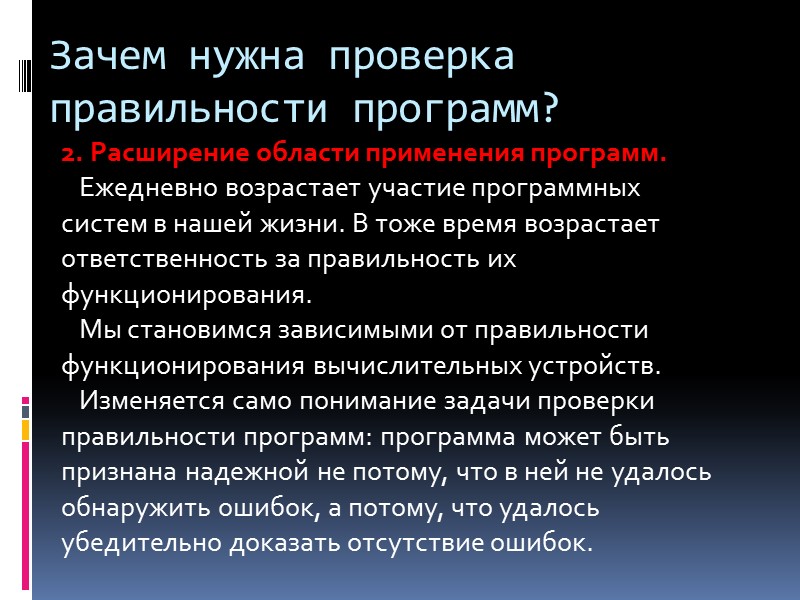 Зачем нужна проверка правильности программ?

2. Расширение области применения программ.

Ежедневно возрастает участие программных систем в нашей жизни. В тоже время возрастает ответственность за правильность их функционирования.

Мы становимся зависимыми от правильности функционирования вычислительных устройств.

Изменяется само понимание задачи проверки правильности программ: программа может быть признана надежной не потому, что в ней не удалось обнаружить ошибок, а потому, что удалось убедительно доказать отсутствие ошибок.